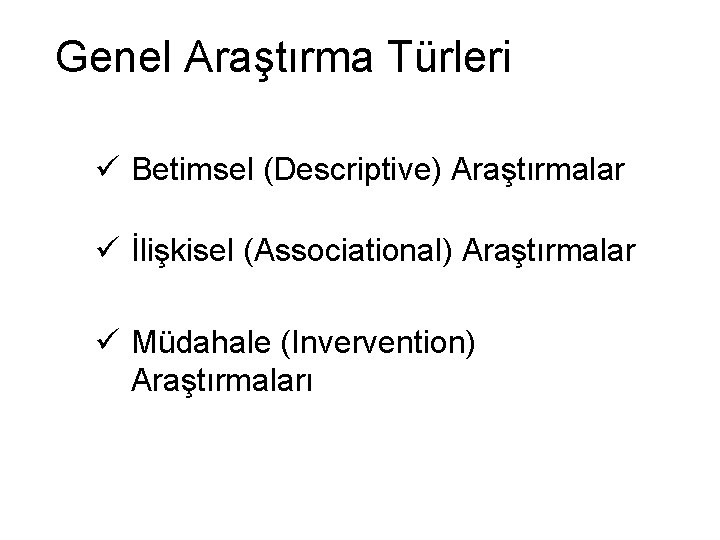 Genel Araştırma Türleri

✓ Betimsel (Descriptive) Araştırmalar

✓ İlişkisel (Associational) Araştırmalar

✓ Müdahale (Invervention) Araştırmaları